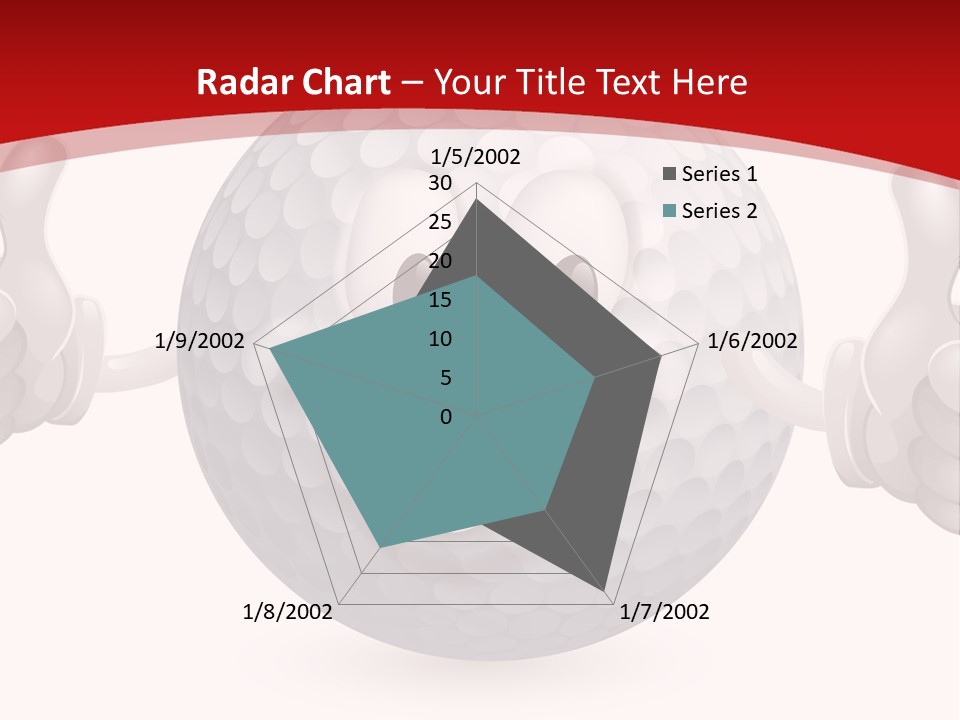 Radar Chart – Your Title Text Here

1/5/2002
30
25
20
15
10
5
0
1/6/2002
1/7/2002
1/8/2002
1/9/2002

Series 1
Series 2